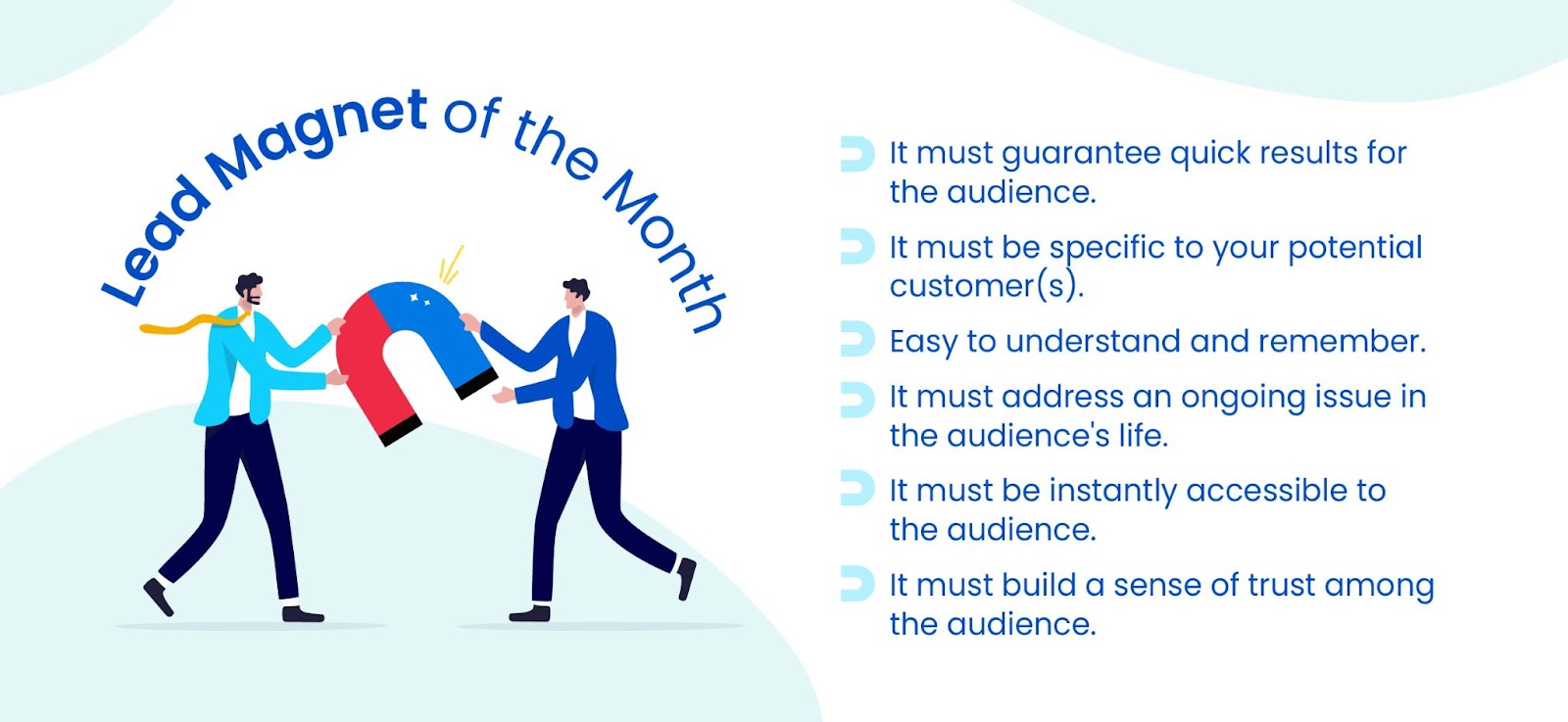 Lead Magnet of the Month

It must guarantee quick results for the audience.

It must be specific to your potential customer(s).

Easy to understand and remember.

It must address an ongoing issue in the audience's life.

It must be instantly accessible to the audience.

It must build a sense of trust among the audience.